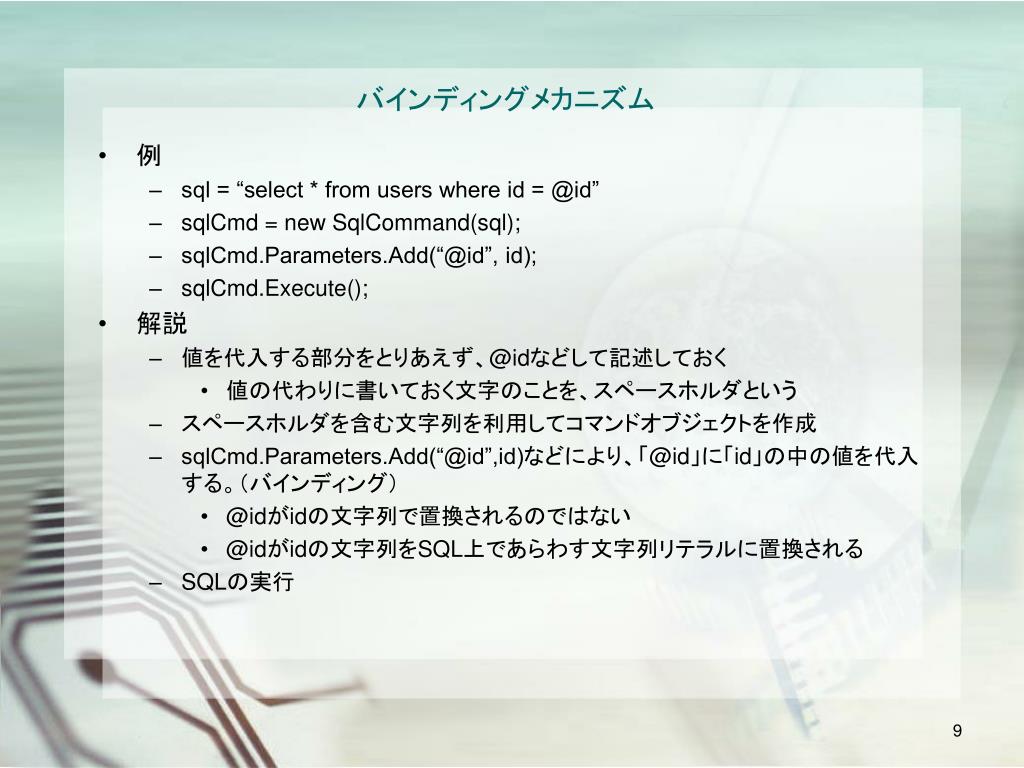 バインディングメカニズム

• 例
– sql = “select * from users where id = @id”
– sqlCmd = new SqlCommand(sql);
– sqlCmd.Parameters.Add(“@id”, id);
– sqlCmd.Execute();

• 解説
– 値を代入する部分をとりあえず、@idなどして記述しておく
• 値の代わりに書いておく文字のことを、スペースホルダという
– スペースホルダを含む文字列を利用してコマンドオブジェクトを作成
– sqlCmd.Parameters.Add(“@id”,id)などにより、「@id」に「id」の中の値を代入する。（バインディング）
• @idがidの文字列で置換されるのではない
• @idがidの文字列をSQL上であらわす文字列リテラルに置換される
– SQLの実行

9